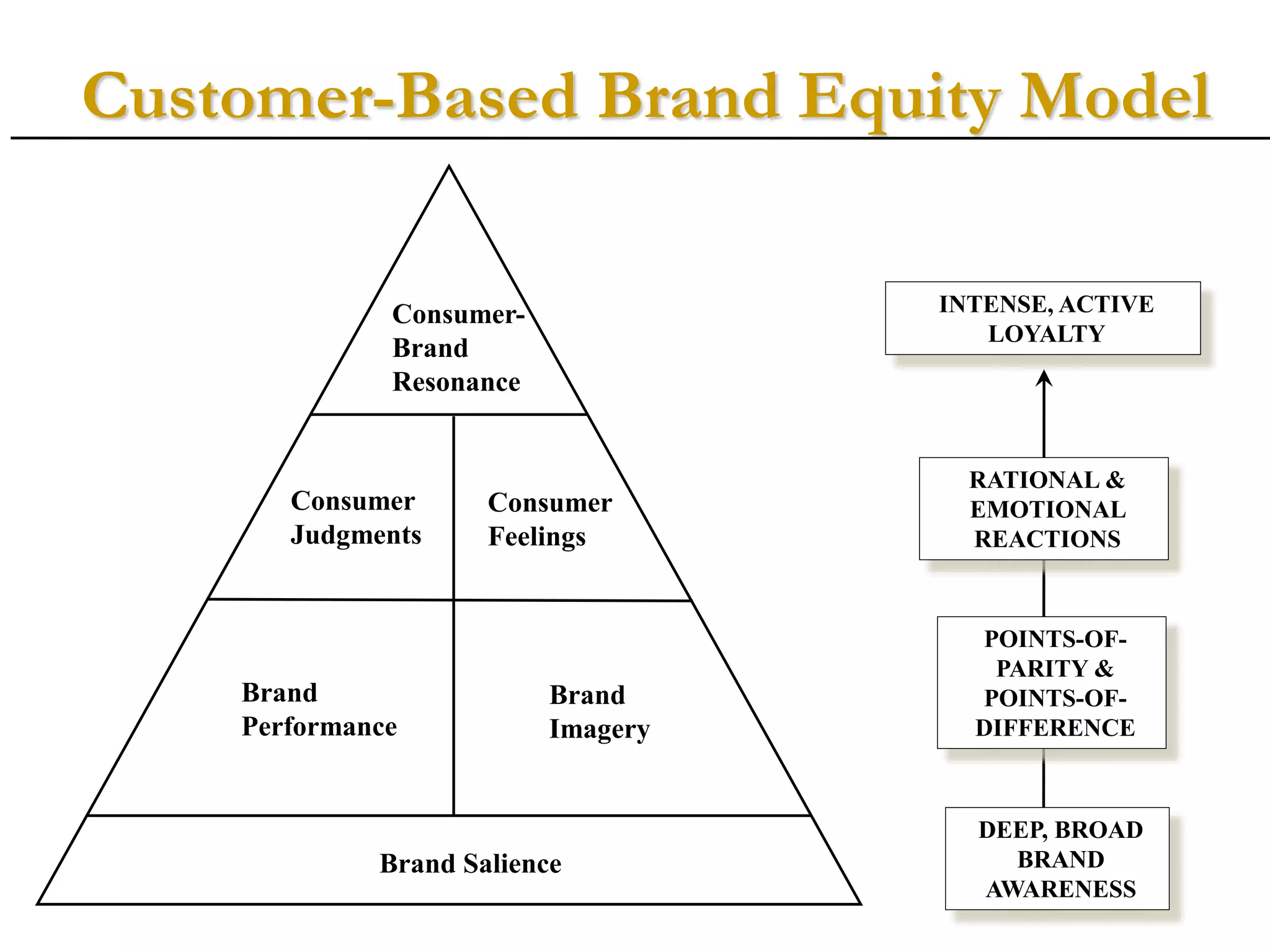 Customer-Based Brand Equity Model

Consumer-Brand Resonance

Consumer Judgments

Consumer Feelings

Brand Performance

Brand Imagery

Brand Salience

INTENSE, ACTIVE LOYALTY

RATIONAL & EMOTIONAL REACTIONS

POINTS-OF-PARITY & POINTS-OF-DIFFERENCE

DEEP, BROAD BRAND AWARENESS